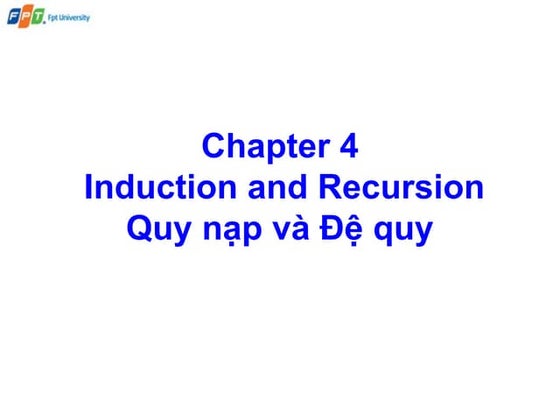 FPT. Fpt University

Chapter 4
Induction and Recursion
Quy nạp và Đệ quy